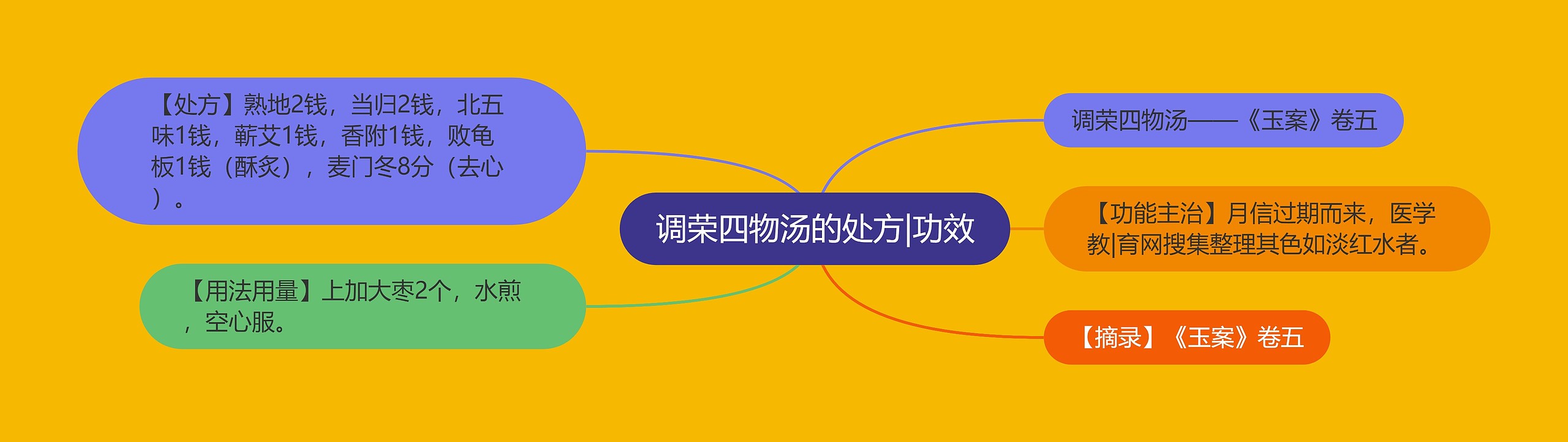 调荣四物汤的处方|功效

【处方】熟地2钱，当归2钱，北五味1钱，蕲艾1钱，香附1钱，败龟板1钱（酥炙），麦门冬8分（去心）。

【用法用量】上加大枣2个，水煎，空心服。

调荣四物汤——《玉案》卷五

【功能主治】月信过期而来，医学教|育网搜集整理其色如淡红水者。

【摘录】《玉案》卷五